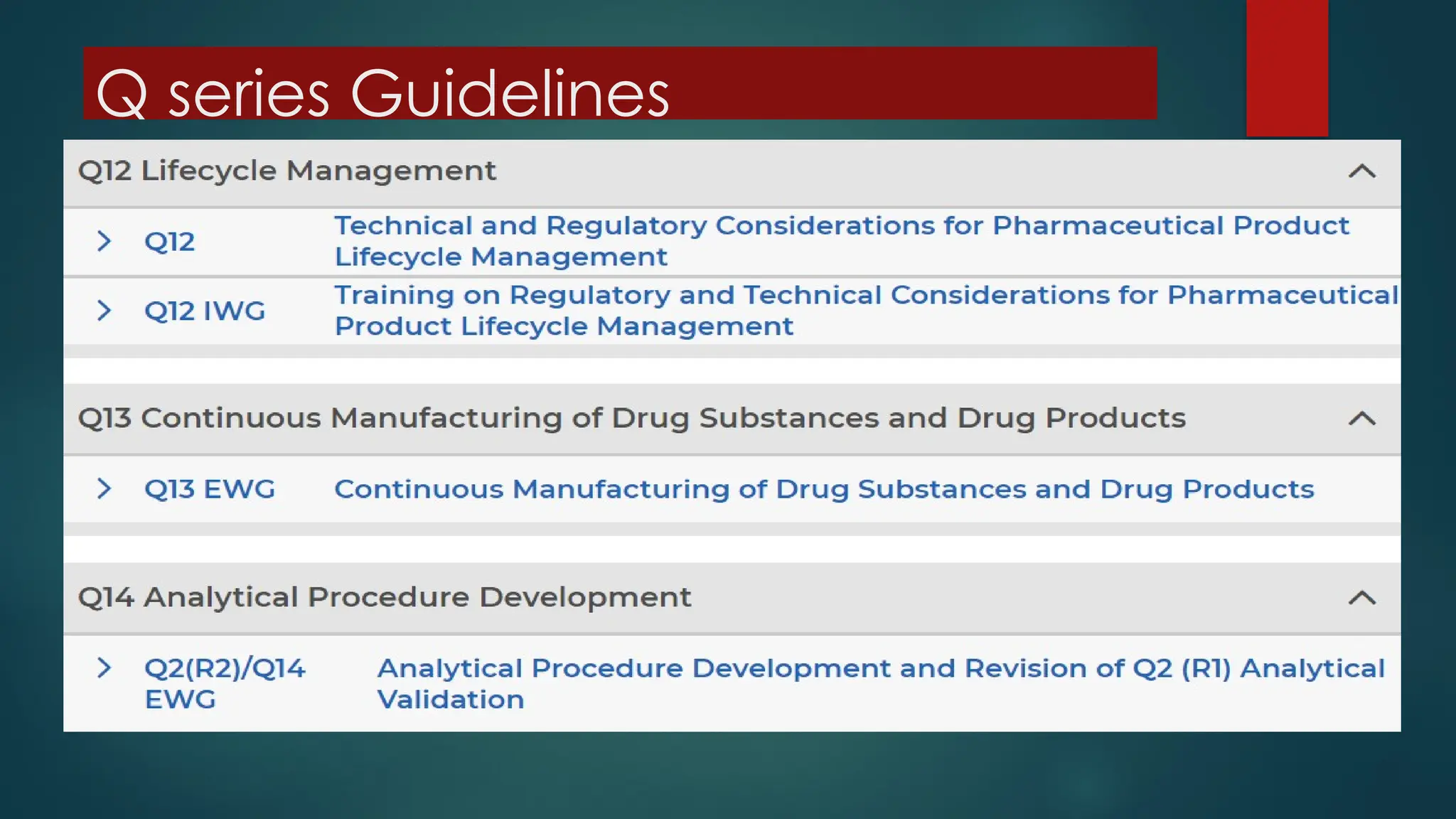 Q series Guidelines

Q12 Lifecycle Management

Q12 Technical and Regulatory Considerations for Pharmaceutical Product Lifecycle Management

Q12 IWG Training on Regulatory and Technical Considerations for Pharmaceutical Product Lifecycle Management

Q13 Continuous Manufacturing of Drug Substances and Drug Products

Q13 EWG Continuous Manufacturing of Drug Substances and Drug Products

Q14 Analytical Procedure Development

Q2(R2)/Q14 EWG Analytical Procedure Development and Revision of Q2 (R1) Analytical Validation